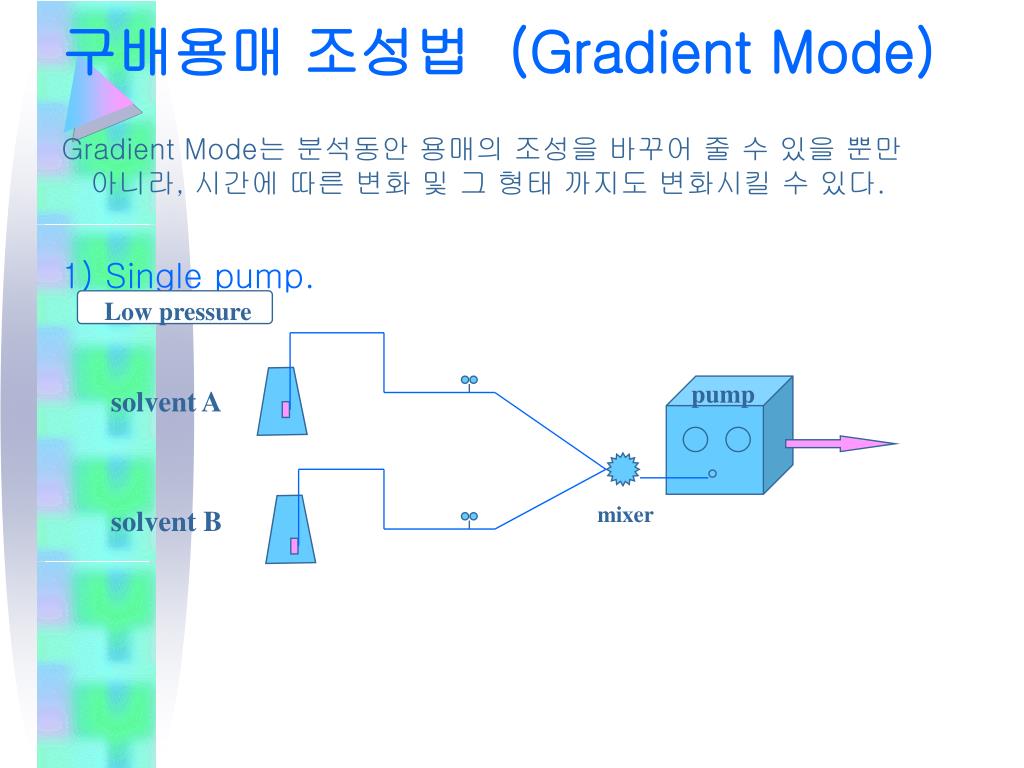 구배용매 조성법 (Gradient Mode)

Gradient Mode는 분석동안 용매의 조성을 바꾸어 줄 수 있을 뿐만 아니라, 시간에 따른 변화 및 그 형태 까지도 변화시킬 수 있다.

1) Single pump.

Low pressure

solvent A

solvent B

mixer

pump